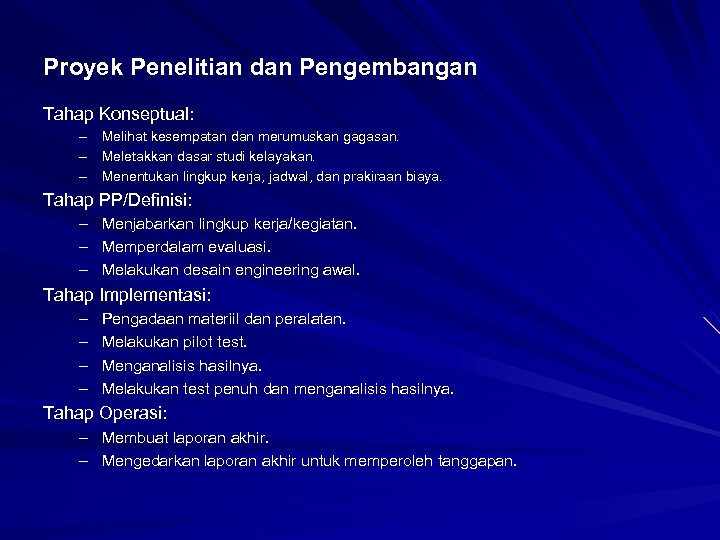 Proyek Penelitian dan Pengembangan

Tahap Konseptual:
– Melihat kesempatan dan merumuskan gagasan.
– Meletakkan dasar studi kelayakan.
– Menentukan lingkup kerja, jadwal, dan prakiraan biaya.

Tahap PP/Definisi:
– Menjabarkan lingkup kerja/kegiatan.
– Memperdalam evaluasi.
– Melakukan desain engineering awal.

Tahap Implementasi:
– Pengadaan materiil dan peralatan.
– Melakukan pilot test.
– Menganalisis hasilnya.
– Melakukan test penuh dan menganalisis hasilnya.

Tahap Operasi:
– Membuat laporan akhir.
– Mengedarkan laporan akhir untuk memperoleh tanggapan.